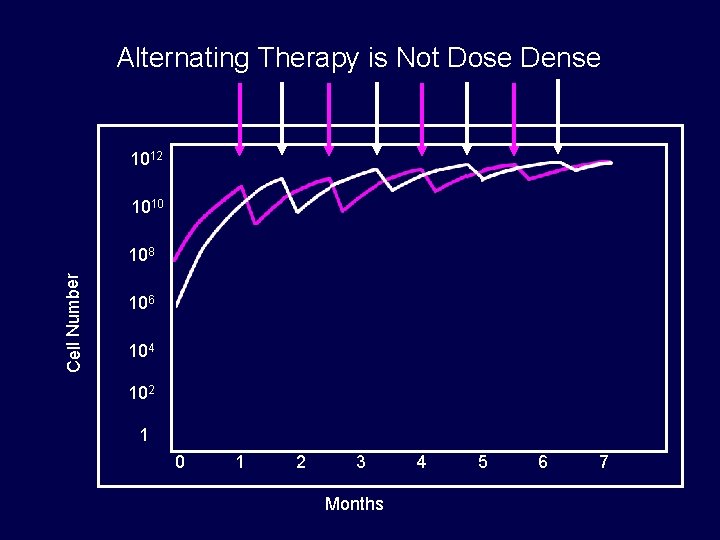 Alternating Therapy is Not Dose Dense

Cell Number

$10^{12}$
$10^{10}$
$10^{8}$
$10^{6}$
$10^{4}$
$10^{2}$
1

0 1 2 3 4 5 6 7

Months